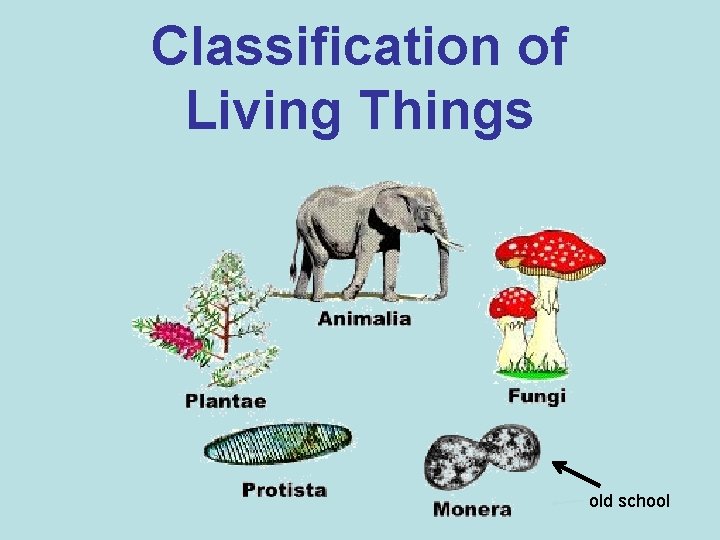 Classification of Living Things

Animalia

Plantae

Fungi

Protista

Monera

old school